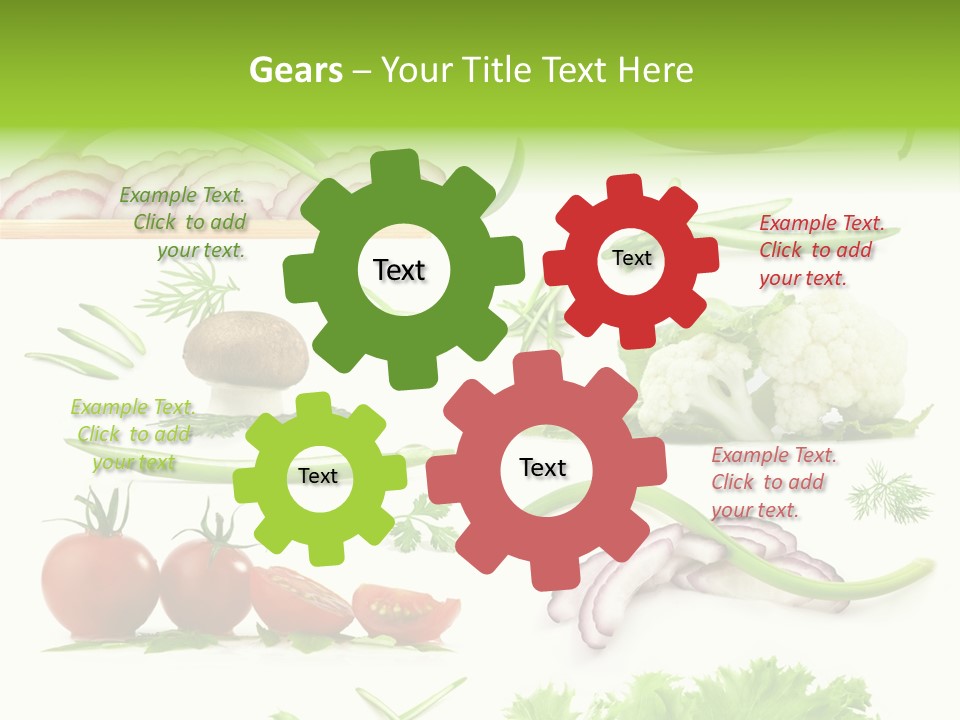 Gears – Your Title Text Here

Example Text. Click to add your text.

Text

Text

Example Text. Click to add your text.

Example Text. Click to add your text

Text

Text

Example Text. Click to add your text.